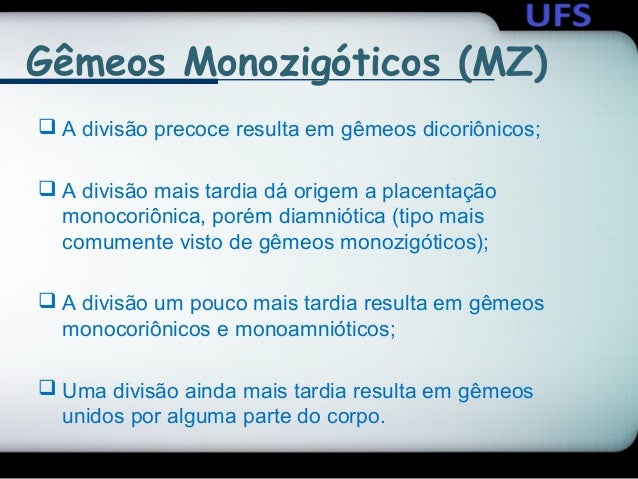 UFS

Gêmeos Monozigóticos (MZ)

❑ A divisão precoce resulta em gêmeos dicoriônicos;

❑ A divisão mais tardia dá origem a placentação monocoriônica, porém diamniótica (tipo mais comumente visto de gêmeos monozigóticos);

❑ A divisão um pouco mais tardia resulta em gêmeos monocoriônicos e monoamnióticos;

❑ Uma divisão ainda mais tardia resulta em gêmeos unidos por alguma parte do corpo.